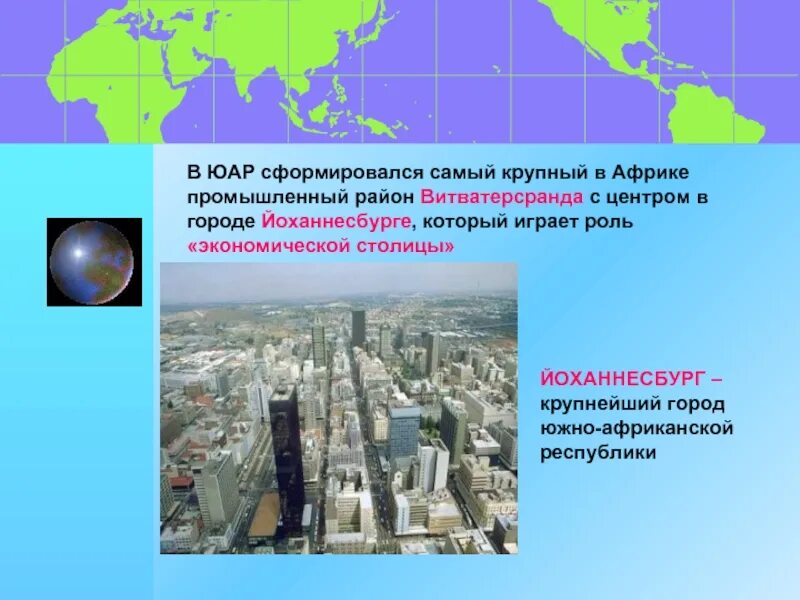 В ЮАР сформировался самый крупный в Африке промышленный район Витватерсранда с центром в городе Йоханнесбурге, который играет роль «экономической столицы»

ЙОХАННЕСБУРГ – крупнейший город южно-африканской республики